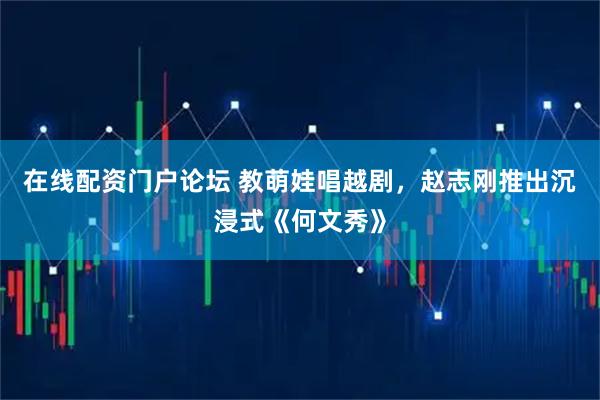 在线配资门户论坛 教萌娃唱越剧，赵志刚推出沉浸式《何文秀》